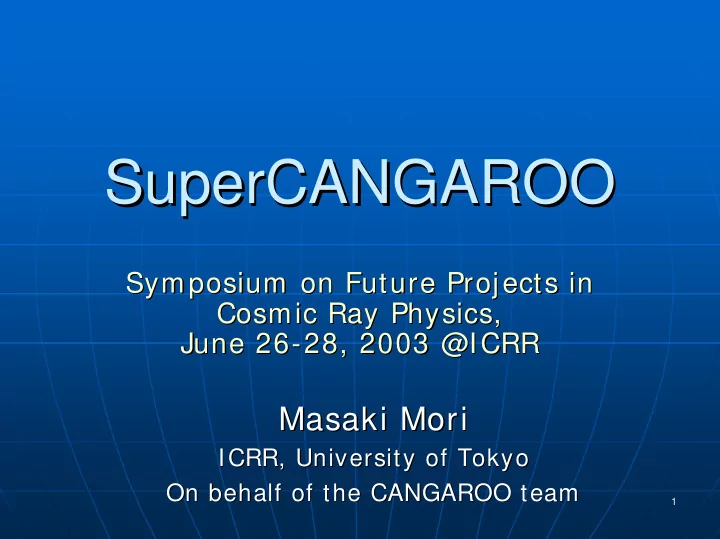 SuperCANGAROO

Symposium on Future Projects in Cosmic Ray Physics, June 26-28, 2003 @ICRR

Masaki Mori

ICRR, University of Tokyo

On behalf of the CANGAROO team

1